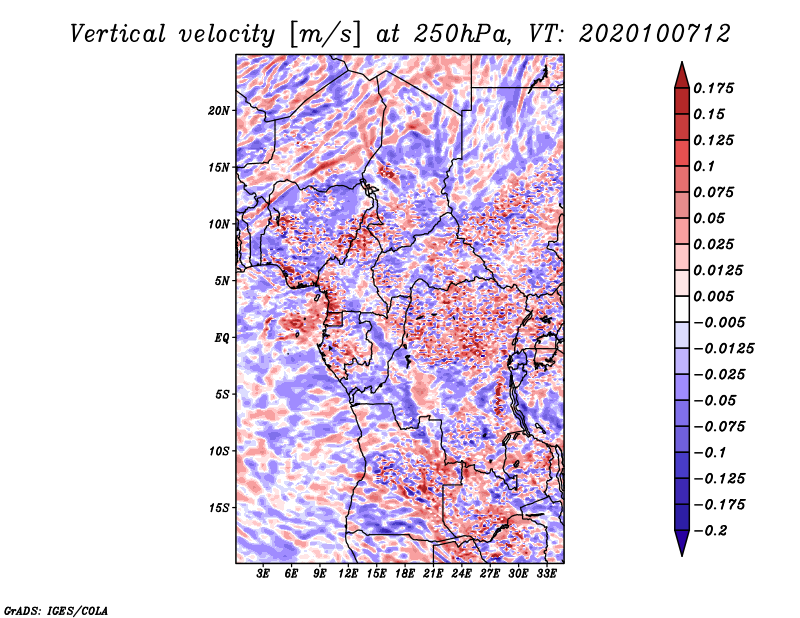 Vertical velocity [m/s] at 250hPa, VT: 2020100712

20N
15N
10N
5N
EQ
5S
10S
15S

3E 6E 9E 12E 15E 18E 21E 24E 27E 30E 33E

0.175
0.15
0.125
0.1
0.075
0.05
0.025
0.0125
0.005
−0.005
−0.0125
−0.025
−0.05
−0.075
−0.1
−0.125
−0.175
−0.2

GrADS: IGES/COLA